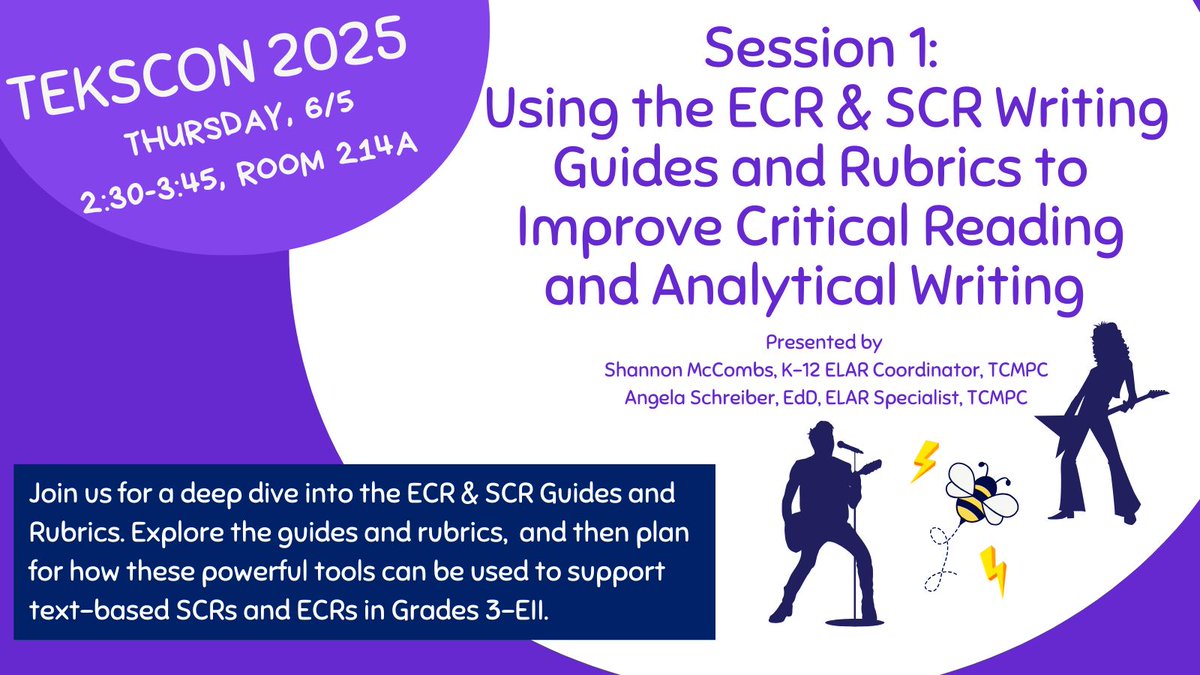 TEKSCON 2025
THURSDAY, 6/5
2:30-3:45, ROOM 214A

Session 1:
Using the ECR & SCR Writing Guides and Rubrics to Improve Critical Reading and Analytical Writing

Presented by
Shannon McCombs, K-12 ELAR Coordinator, TCMPC
Angela Schreiber, EdD, ELAR Specialist, TCMPC

Join us for a deep dive into the ECR & SCR Guides and Rubrics. Explore the guides and rubrics, and then plan for how these powerful tools can be used to support text-based SCRs and ECRs in Grades 3-EII.